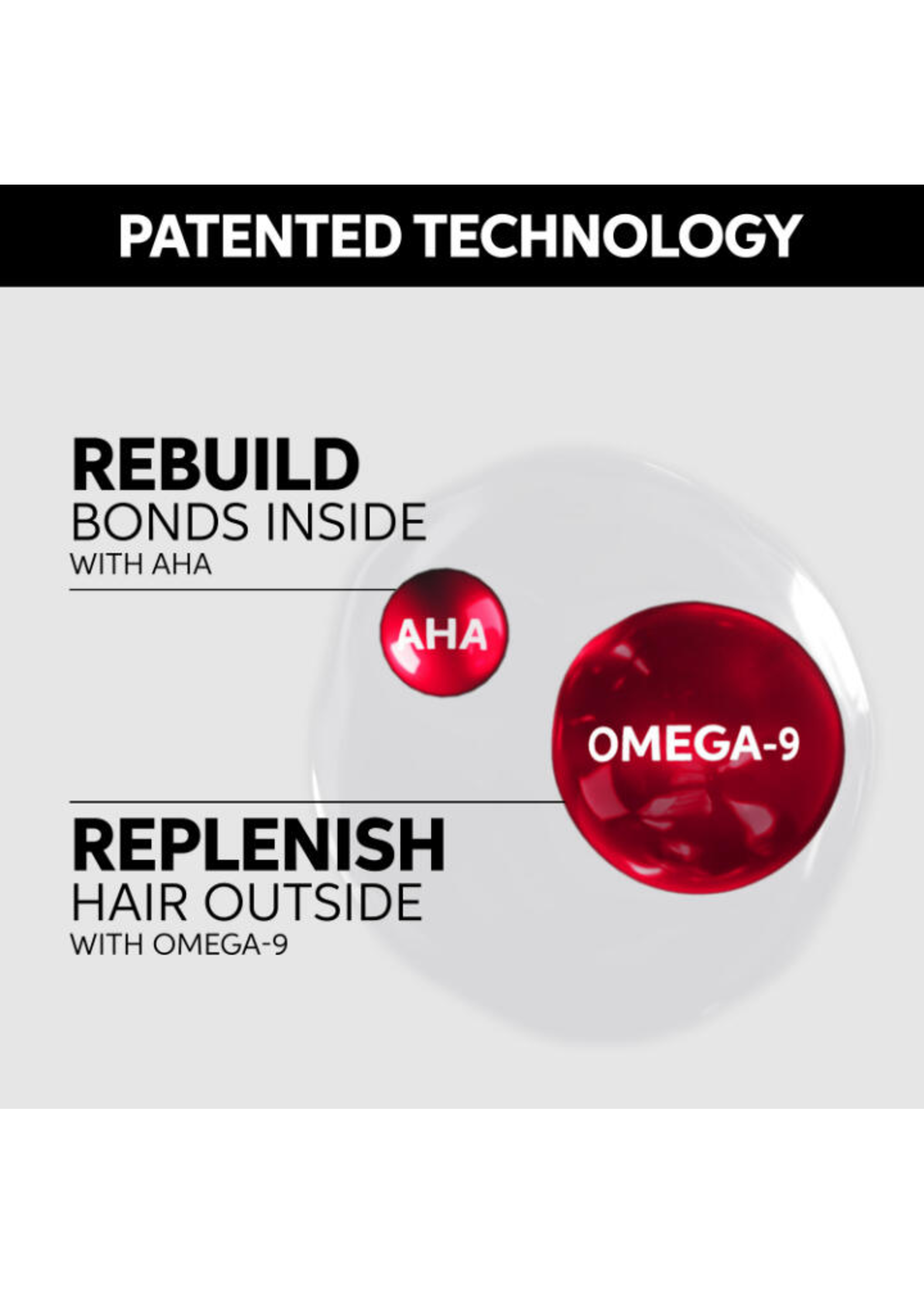 PATENTED TECHNOLOGY

REBUILD
BONDS INSIDE
WITH AHA

AHA

OMEGA-9

REPLENISH
HAIR OUTSIDE
WITH OMEGA-9